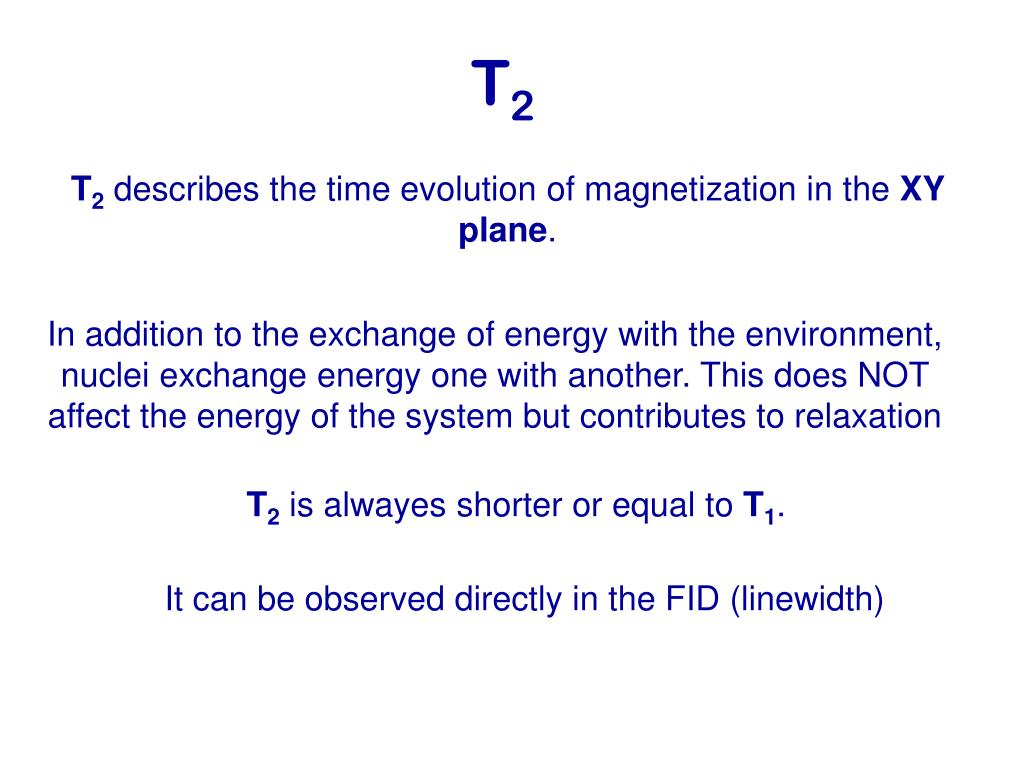 $T_2$

$T_2$ describes the time evolution of magnetization in the XY plane.

In addition to the exchange of energy with the environment, nuclei exchange energy one with another. This does NOT affect the energy of the system but contributes to relaxation

$T_2$ is alwayes shorter or equal to $T_1$.

It can be observed directly in the FID (linewidth)